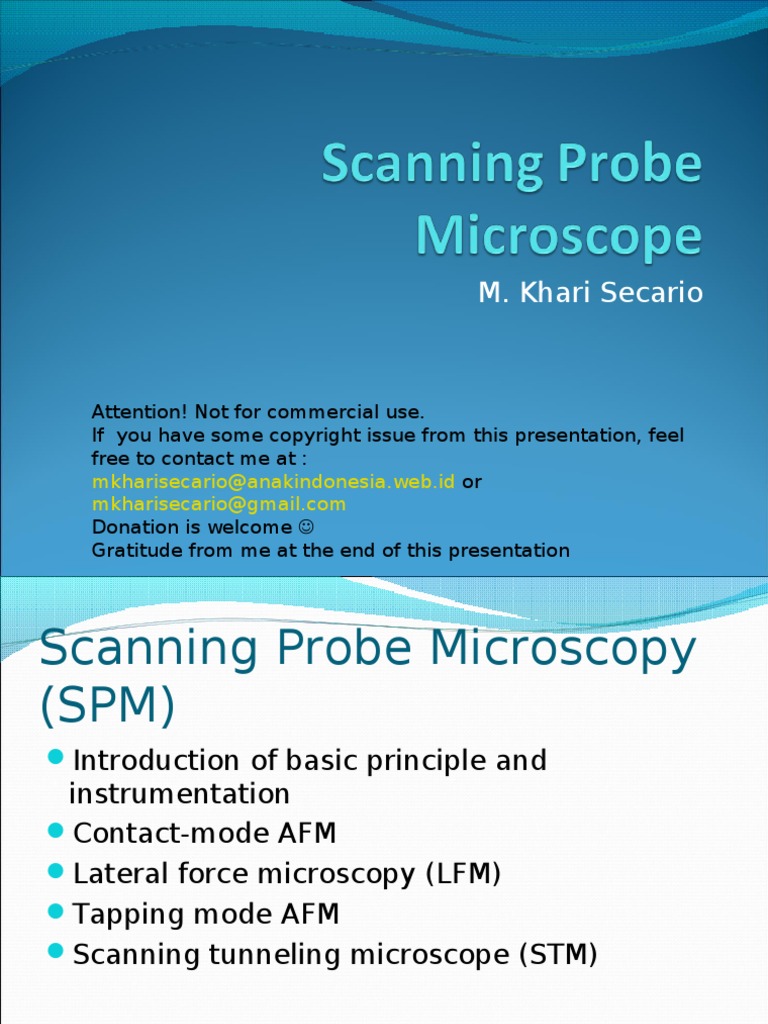 Scanning Probe Microscope

M. Khari Secario

Attention! Not for commercial use.
If you have some copyright issue from this presentation, feel free to contact me at :
mkharisecario@anakindonesia.web.id or
mkharisecario@gmail.com
Donation is welcome ☺
Gratitude from me at the end of this presentation

Scanning Probe Microscopy (SPM)

- Introduction of basic principle and instrumentation
- Contact-mode AFM
- Lateral force microscopy (LFM)
- Tapping mode AFM
- Scanning tunneling microscope (STM)